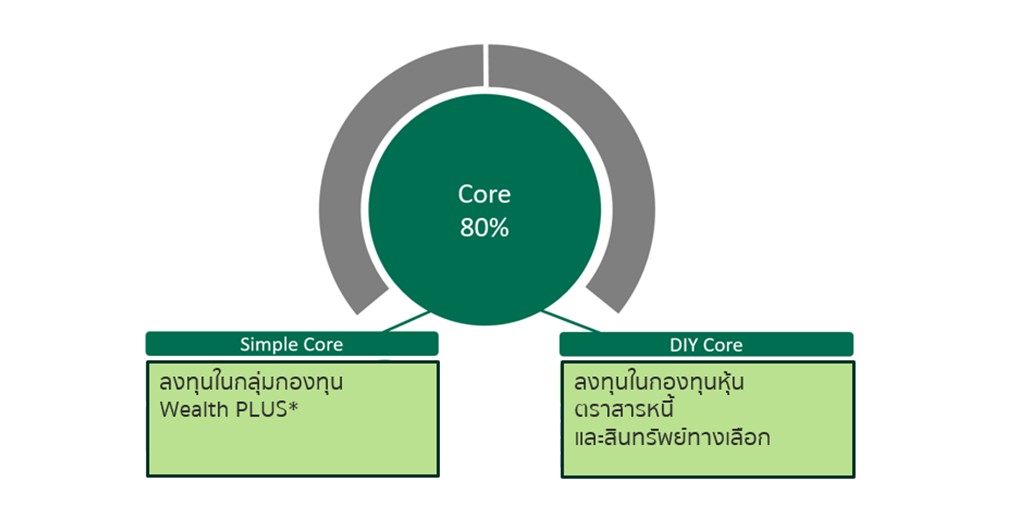 Core
80%

Simple Core

ลงทุนในกลุ่มกองทุน Wealth PLUS*

DIY Core

ลงทุนในกองทุนหุ้น ตราสารหนี้ และสินทรัพย์ทางเลือก